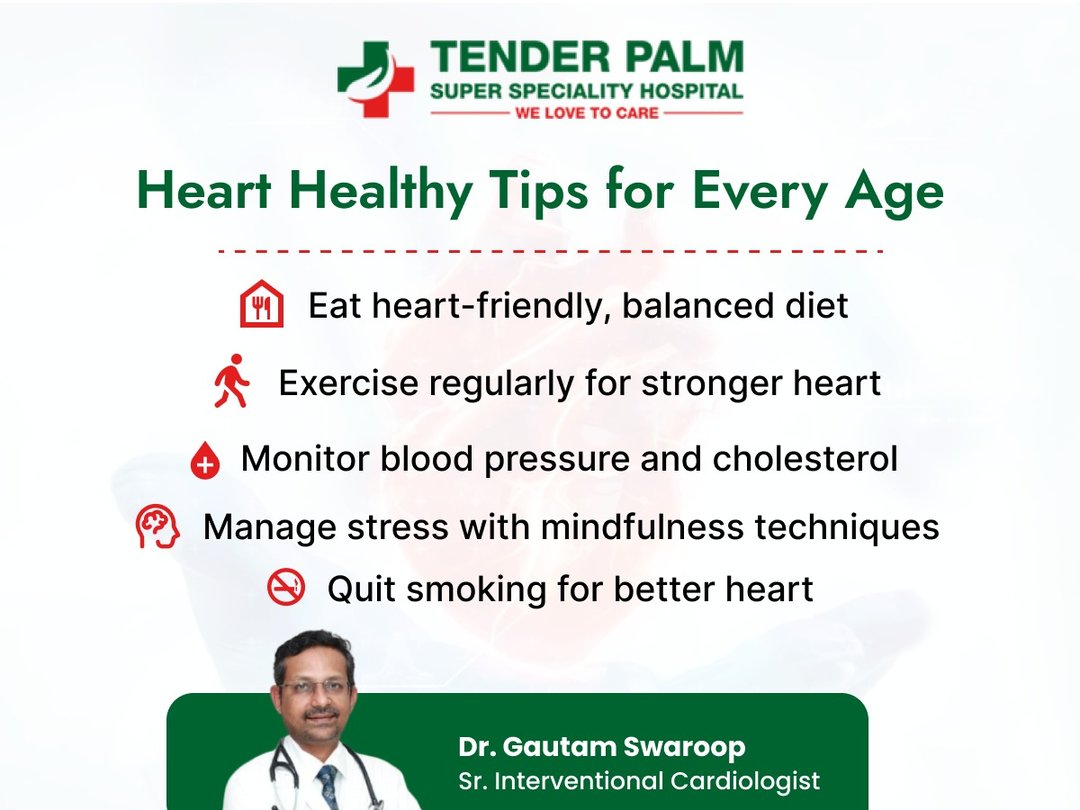 TENDER PALM
SUPER SPECIALITY HOSPITAL
WE LOVE TO CARE

Heart Healthy Tips for Every Age

Eat heart-friendly, balanced diet

Exercise regularly for stronger heart

Monitor blood pressure and cholesterol

Manage stress with mindfulness techniques

Quit smoking for better heart

Dr. Gautam Swaroop
Sr. Interventional Cardiologist